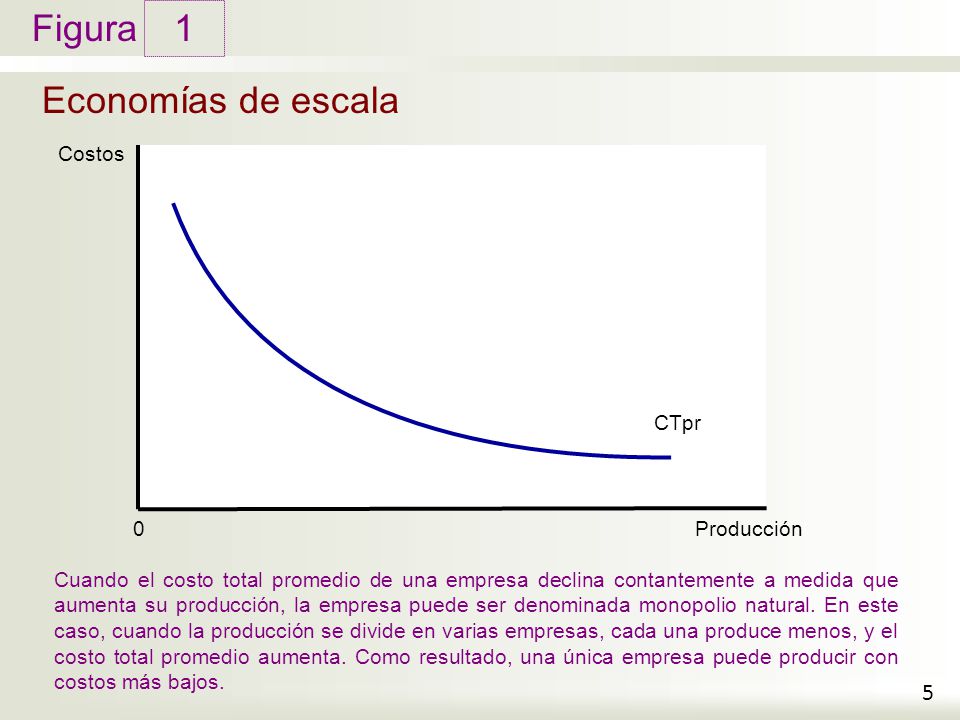 Figura 1

Economías de escala

Costos

CTpr

0

Producción

Cuando el costo total promedio de una empresa declina contantemente a medida que aumenta su producción, la empresa puede ser denominada monopolio natural. En este caso, cuando la producción se divide en varias empresas, cada una produce menos, y el costo total promedio aumenta. Como resultado, una única empresa puede producir con costos más bajos.

5